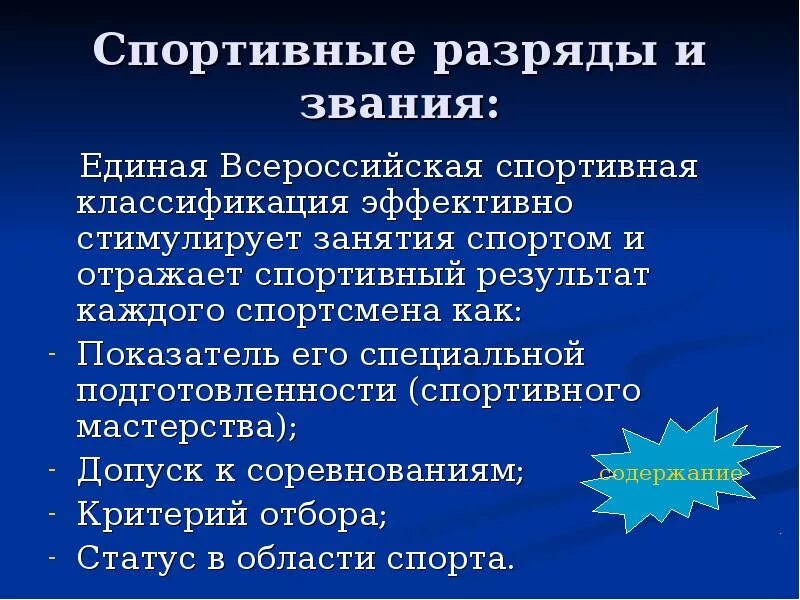 Спортивные разряды и звания:

Единая Всероссийская спортивная классификация эффективно стимулирует занятия спортом и отражает спортивный результат каждого спортсмена как:

- Показатель его специальной подготовленности (спортивного мастерства);
- Допуск к соревнованиям;
- Критерий отбора;
- Статус в области спорта.

содержание